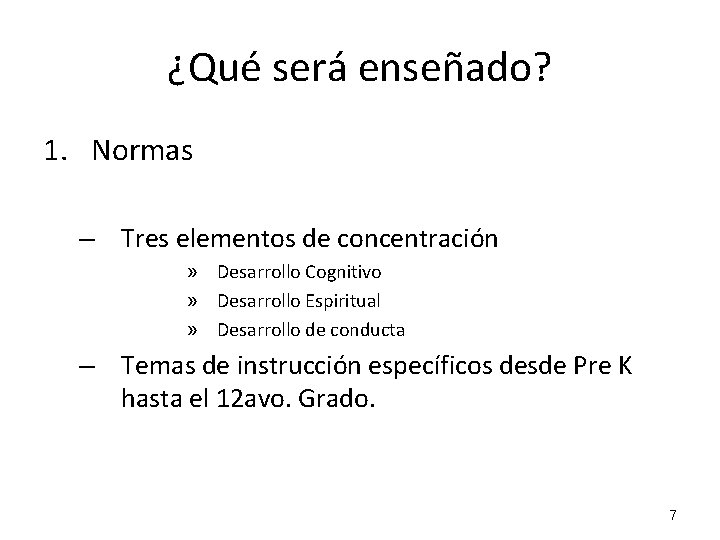 ¿Qué será enseñado?

1. Normas

– Tres elementos de concentración

» Desarrollo Cognitivo

» Desarrollo Espiritual

» Desarrollo de conducta

– Temas de instrucción específicos desde Pre K hasta el 12avo. Grado.

7